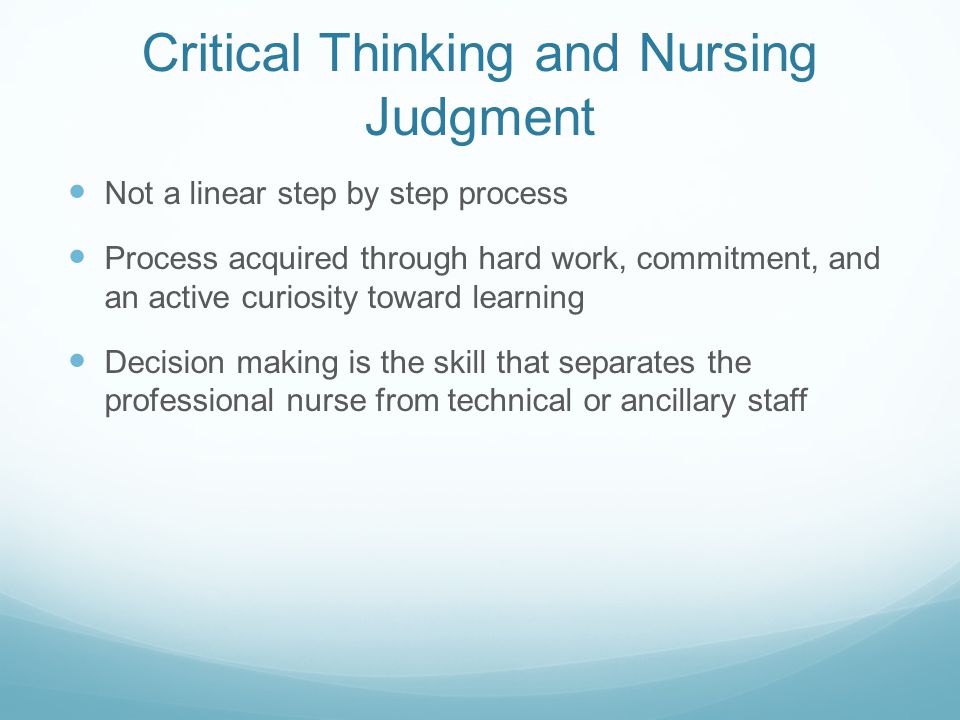 Critical Thinking and Nursing Judgment

- Not a linear step by step process
- Process acquired through hard work, commitment, and an active curiosity toward learning
- Decision making is the skill that separates the professional nurse from technical or ancillary staff